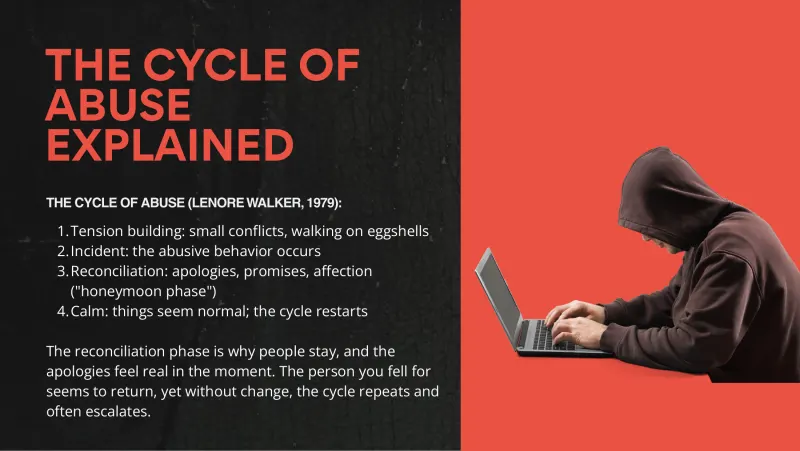 THE CYCLE OF ABUSE EXPLAINED

THE CYCLE OF ABUSE (LENORE WALKER, 1979):

1. Tension building: small conflicts, walking on eggshells
2. Incident: the abusive behavior occurs
3. Reconciliation: apologies, promises, affection ("honeymoon phase")
4. Calm: things seem normal; the cycle restarts

The reconciliation phase is why people stay, and the apologies feel real in the moment. The person you fell for seems to return, yet without change, the cycle repeats and often escalates.